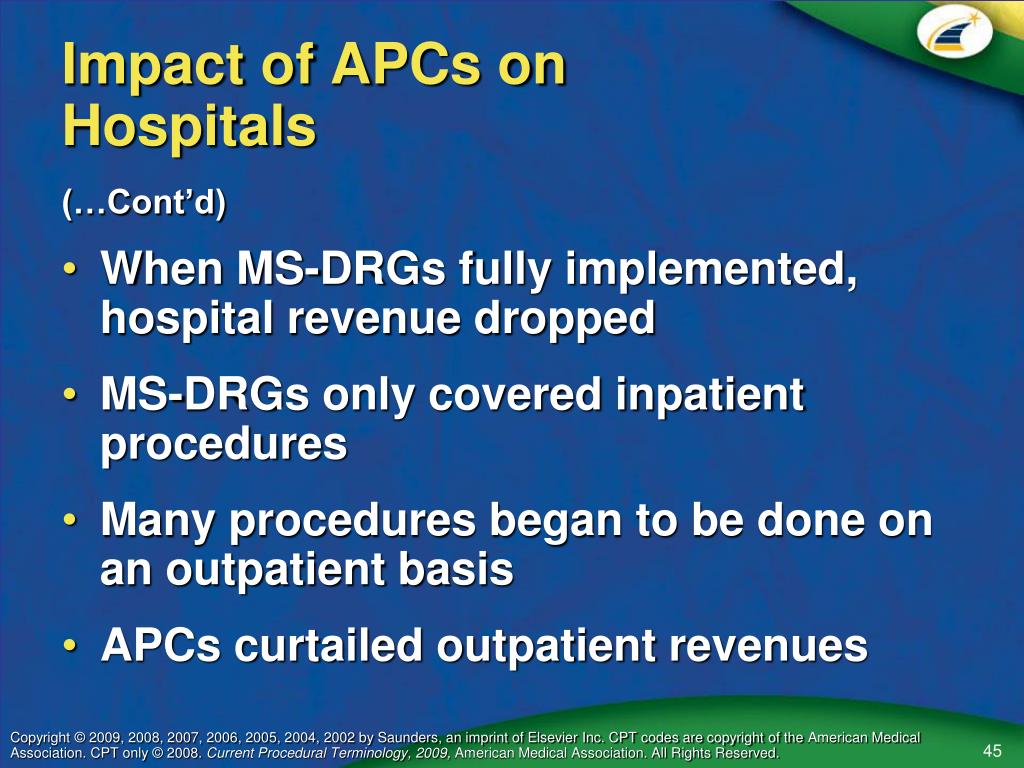 Impact of APCs on Hospitals

(…Cont'd)

• When MS-DRGs fully implemented, hospital revenue dropped

• MS-DRGs only covered inpatient procedures

• Many procedures began to be done on an outpatient basis

• APCs curtailed outpatient revenues

Copyright © 2009, 2008, 2007, 2006, 2005, 2004, 2002 by Saunders, an imprint of Elsevier Inc. CPT codes are copyright of the American Medical Association. CPT only © 2008. Current Procedural Terminology, 2009, American Medical Association. All Rights Reserved.

45